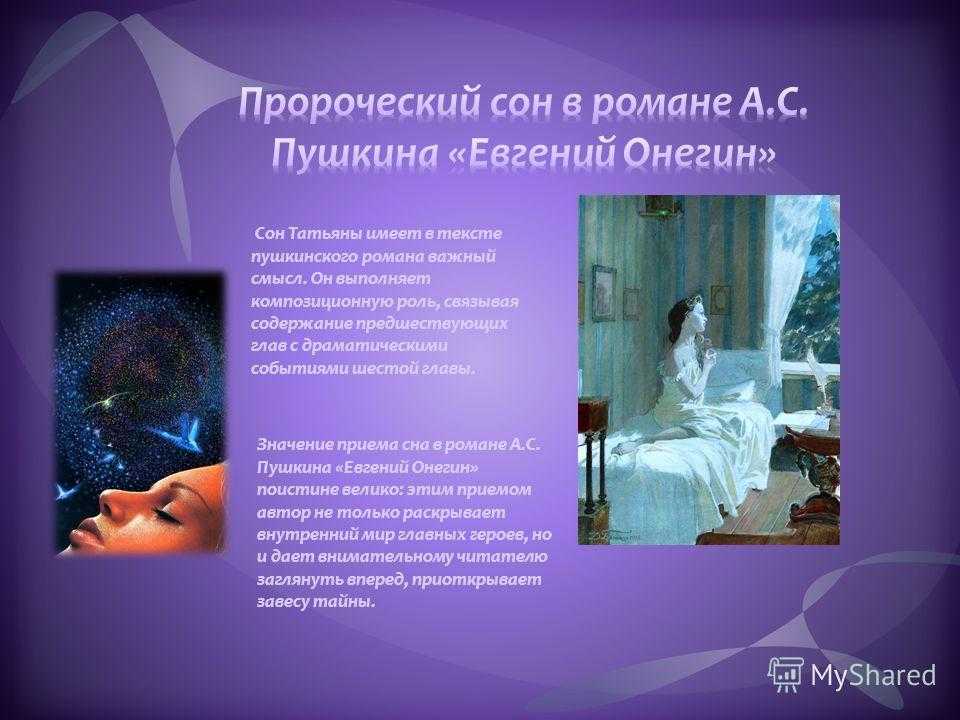 Пророческий сон в романе А.С. Пушкина «Евгений Онегин»

Сон Татьяны имеет в тексте пушкинского романа важный смысл. Он выполняет композиционную роль, связывая содержание предшествующих глав с драматическими событиями шестой главы.

Значение приема сна в романе А.С. Пушкина «Евгений Онегин» поистине велико: этим приемом автор не только раскрывает внутренний мир главных героев, но и дает внимательному читателю заглянуть вперед, приоткрывает завесу тайны.

MyShared